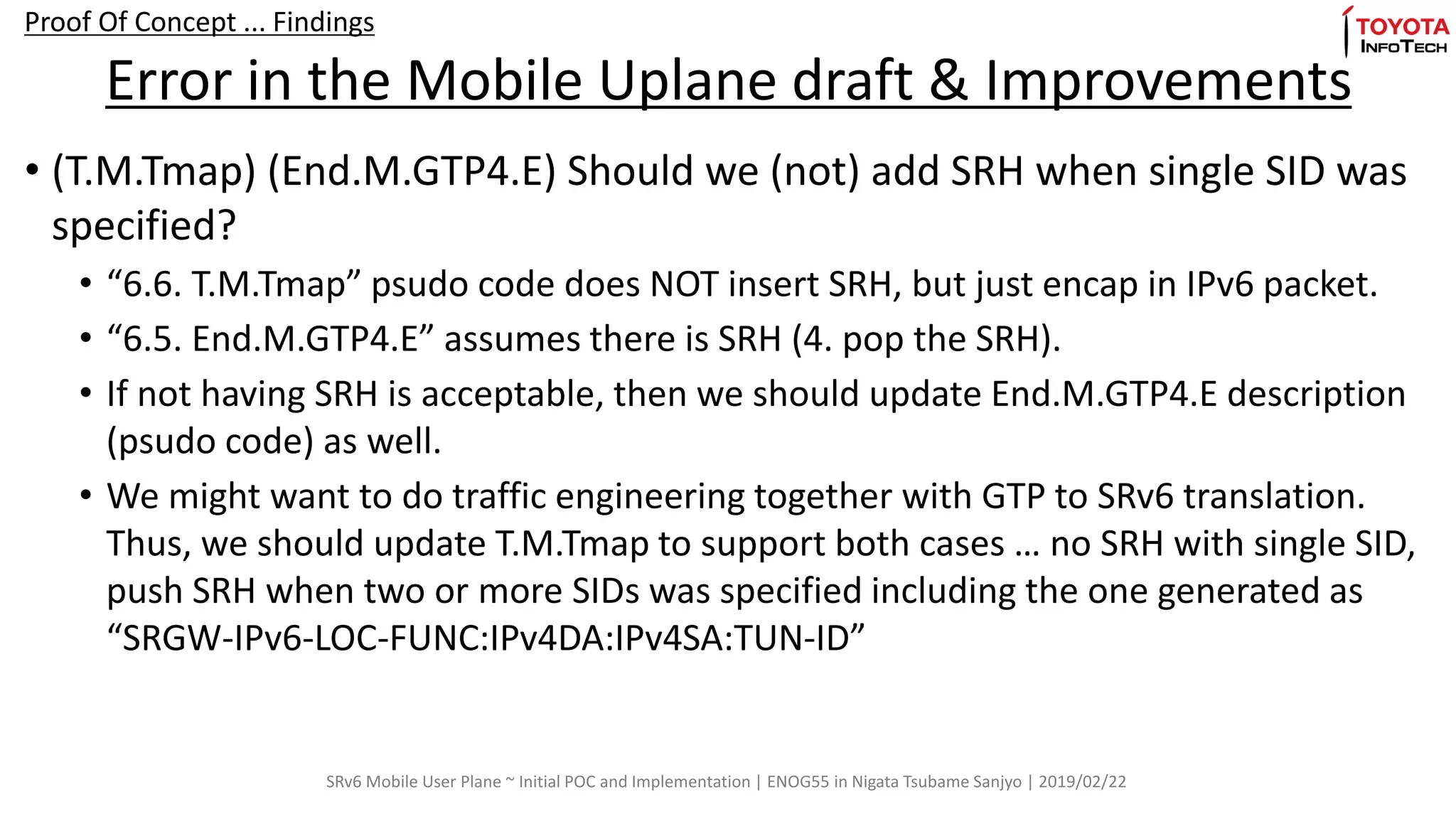 Proof Of Concept ... Findings

TOYOTA INFOTECH

Error in the Mobile Uplane draft & Improvements

• (T.M.Tmap) (End.M.GTP4.E) Should we (not) add SRH when single SID was specified?

• “6.6. T.M.Tmap” psudo code does NOT insert SRH, but just encap in IPv6 packet.

• “6.5. End.M.GTP4.E” assumes there is SRH (4. pop the SRH).

• If not having SRH is acceptable, then we should update End.M.GTP4.E description (psudo code) as well.

• We might want to do traffic engineering together with GTP to SRv6 translation. Thus, we should update T.M.Tmap to support both cases … no SRH with single SID, push SRH when two or more SIDs was specified including the one generated as “SRGW-IPv6-LOC-FUNC:IPv4DA:IPv4SA:TUN-ID”

SRv6 Mobile User Plane ~ Initial POC and Implementation | ENOG55 in Nigata Tsubame Sanjyo | 2019/02/22